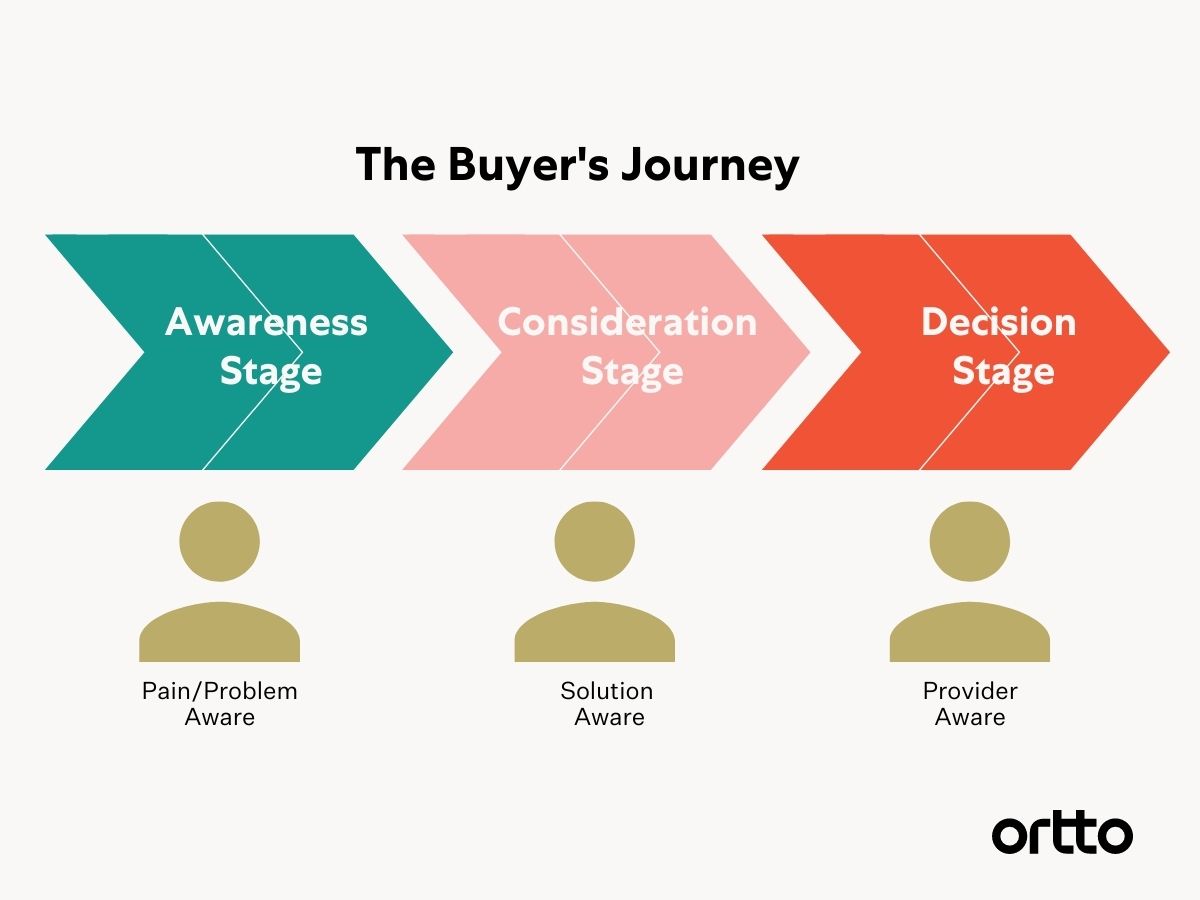 The Buyer's Journey

Awareness Stage

Consideration Stage

Decision Stage

Pain/Problem Aware

Solution Aware

Provider Aware

ortto